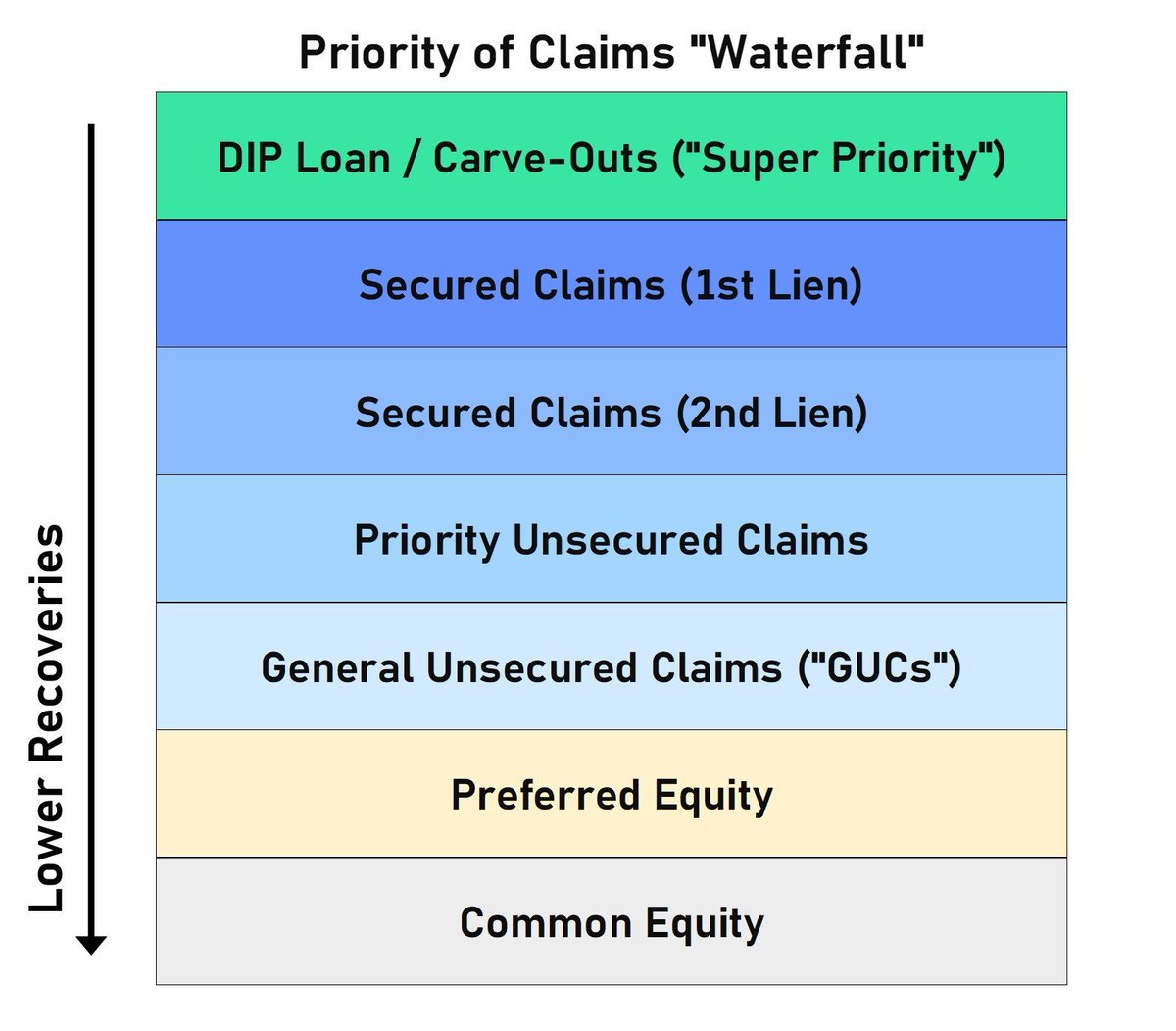 Priority of Claims "Waterfall"

Lower Recoveries

DIP Loan / Carve-Outs ("Super Priority")

Secured Claims (1st Lien)

Secured Claims (2nd Lien)

Priority Unsecured Claims

General Unsecured Claims ("GUCs")

Preferred Equity

Common Equity